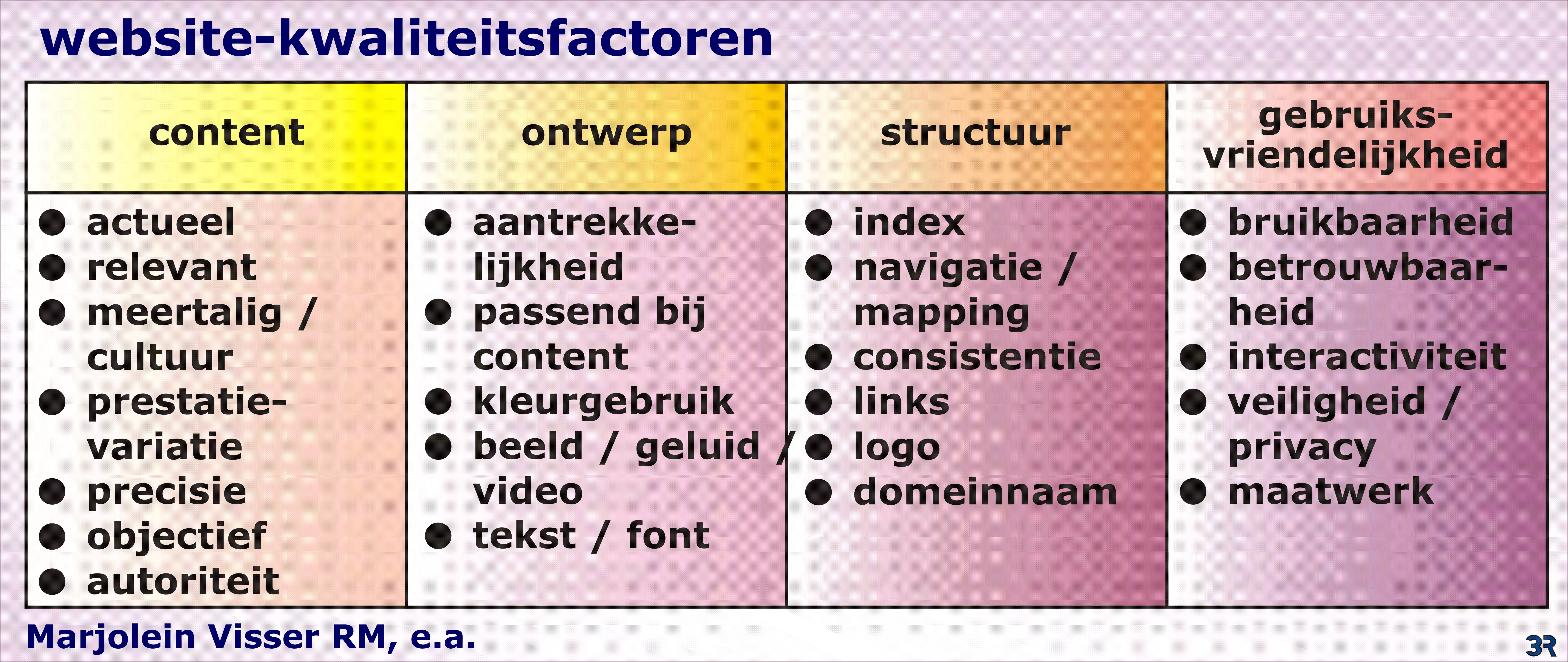 website-kwaliteitsfactoren

| content | ontwerp | structuur | gebruiksvriendelijkheid |
|---|---|---|---|
| ● actueel ● relevant ● meertalig / cultuur ● prestatievariatie ● precisie ● objectief ● autoriteit | ● aantrekkelijkheid ● passend bij content ● kleurgebruik ● beeld / geluid / video ● tekst / font | ● index ● navigatie / mapping ● consistentie ● links ● logo ● domeinnaam | ● bruikbaarheid ● betrouwbaarheid ● interactiviteit ● veiligheid / privacy ● maatwerk |

Marjolein Visser RM, e.a.

3R